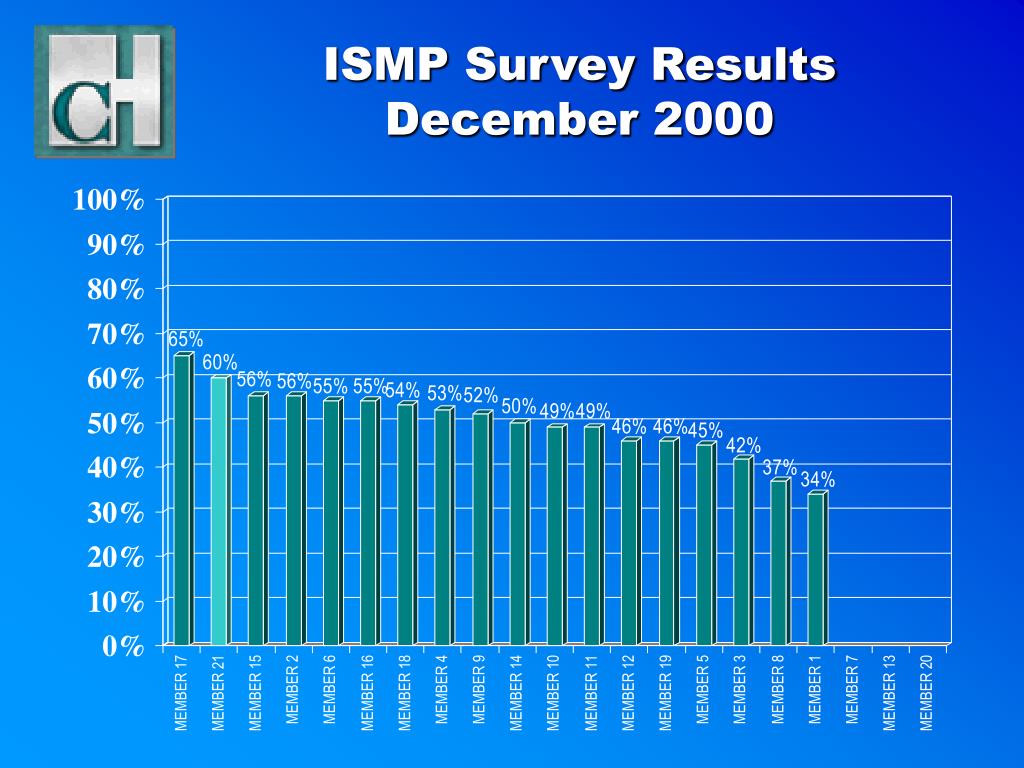 CH

ISMP Survey Results
December 2000

100%
90%
80%
70%
60%
50%
40%
30%
20%
10%
0%

65%
60%
56%
56%
55%
55%
54%
53%
52%
50%
49%
49%
46%
46%
45%
42%
37%
34%

MEMBER 17
MEMBER 21
MEMBER 15
MEMBER 2
MEMBER 6
MEMBER 16
MEMBER 18
MEMBER 4
MEMBER 9
MEMBER 14
MEMBER 10
MEMBER 11
MEMBER 12
MEMBER 19
MEMBER 5
MEMBER 3
MEMBER 8
MEMBER 1
MEMBER 7
MEMBER 13
MEMBER 20